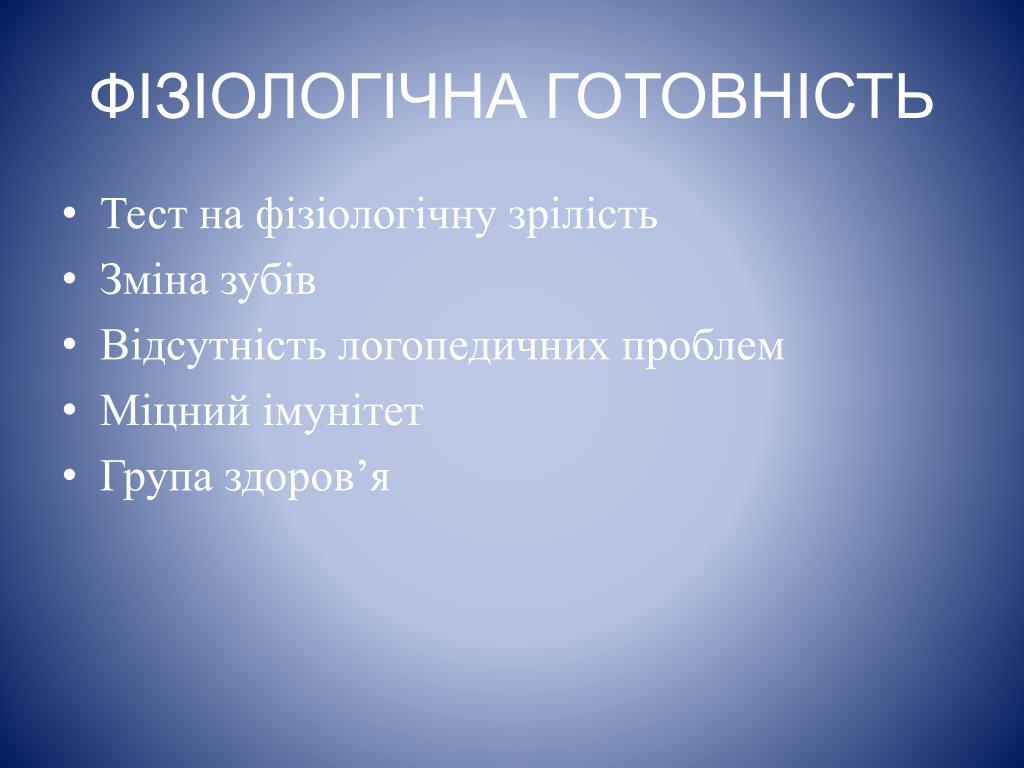 ФІЗІОЛОГІЧНА ГОТОВНІСТЬ

• Тест на фізіологічну зрілість
• Зміна зубів
• Відсутність логопедичних проблем
• Міцний імунітет
• Група здоров’я